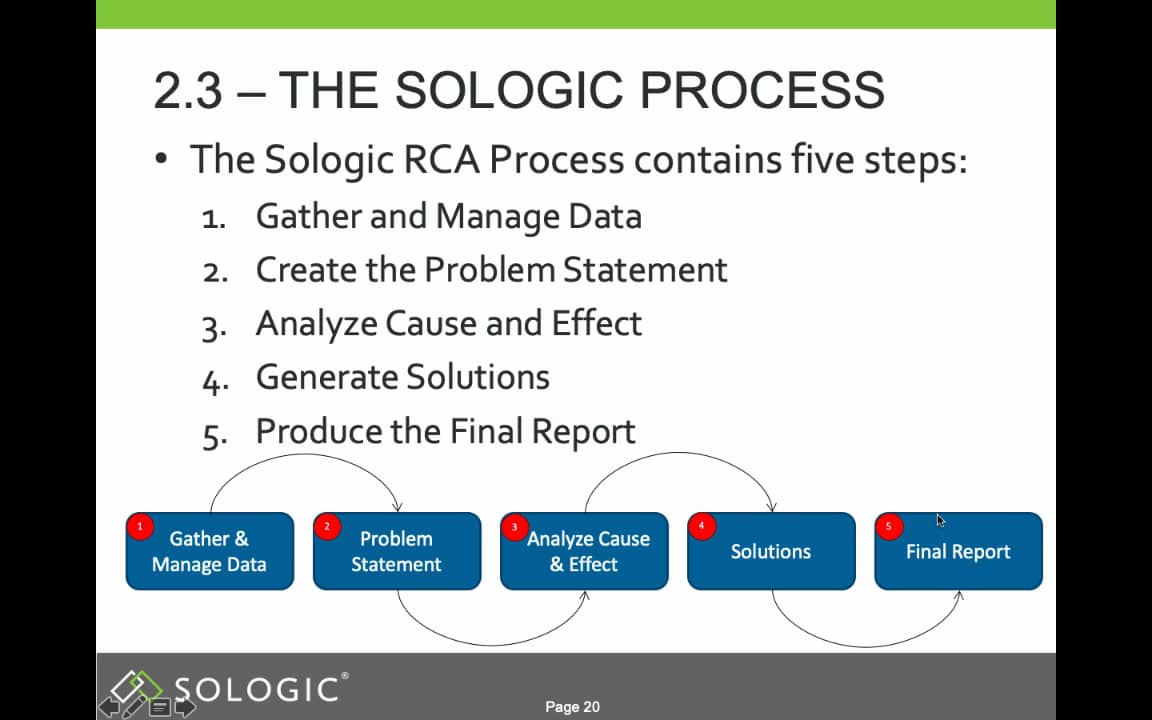 2.3 – THE SOLOGIC PROCESS

• The Sologic RCA Process contains five steps:
1. Gather and Manage Data
2. Create the Problem Statement
3. Analyze Cause and Effect
4. Generate Solutions
5. Produce the Final Report

1 Gather & Manage Data
2 Problem Statement
3 Analyze Cause & Effect
4 Solutions
5 Final Report

SOLOGIC®

Page 20